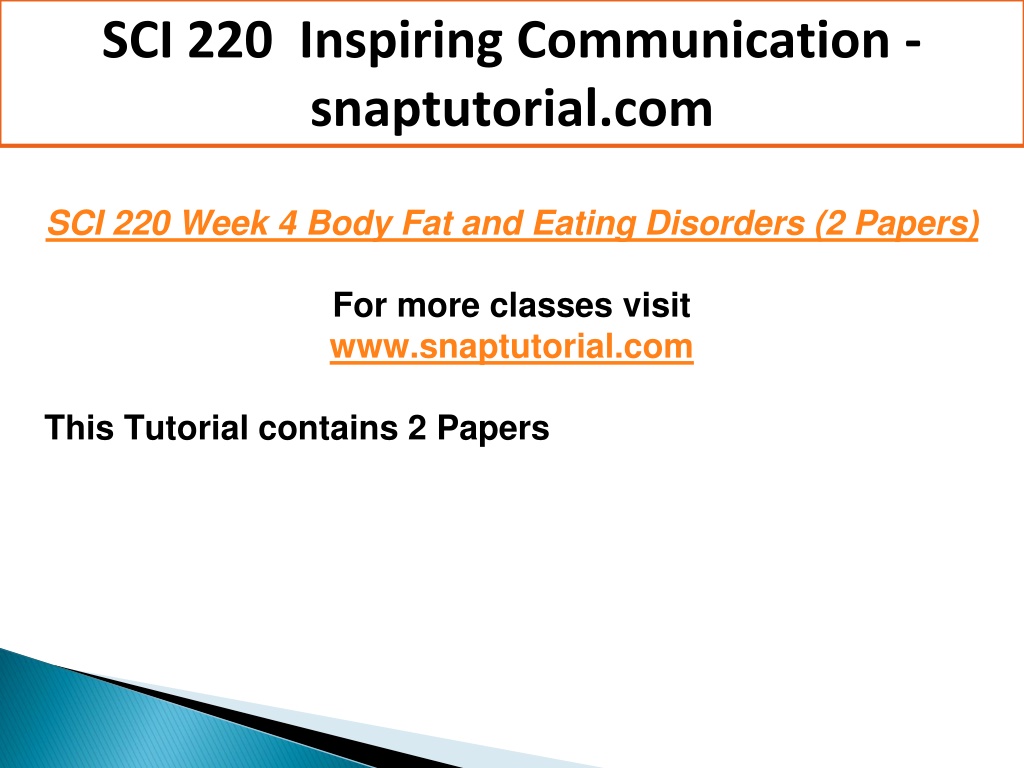 SCI 220 Inspiring Communication - snaptutorial.com

SCI 220 Week 4 Body Fat and Eating Disorders (2 Papers)

For more classes visit
www.snaptutorial.com

This Tutorial contains 2 Papers